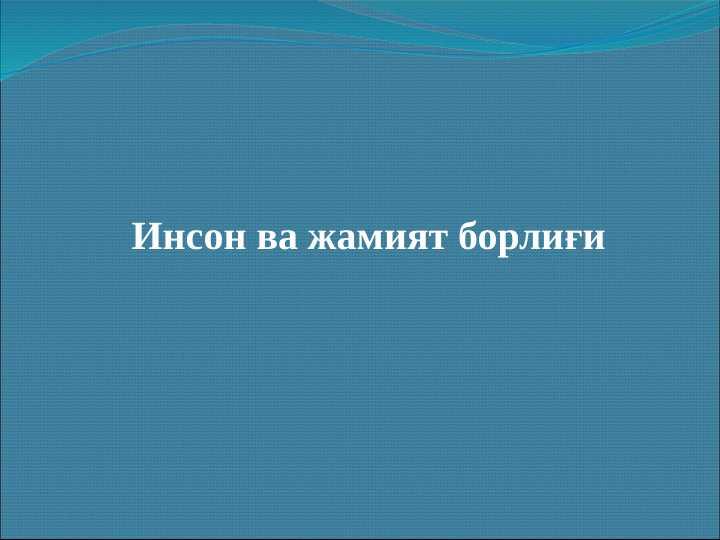 Инсон ва жамият борлиғи